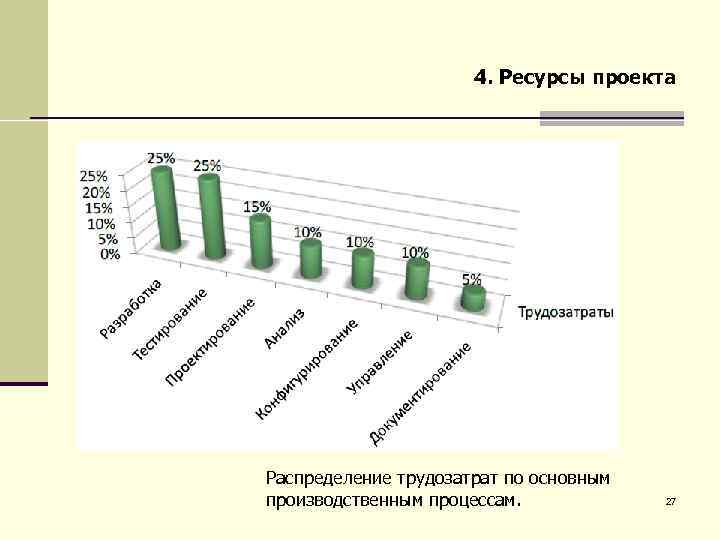 4. Ресурсы проекта

25%
20%
15%
10%
5%
0%

25%
25%
15%
10%
10%
10%
5%

Разработка
Тестирование
Проектирование
Анализ
Конфигурирование
Управление
Документирование

Трудозатраты

Распределение трудозатрат по основным производственным процессам.

27